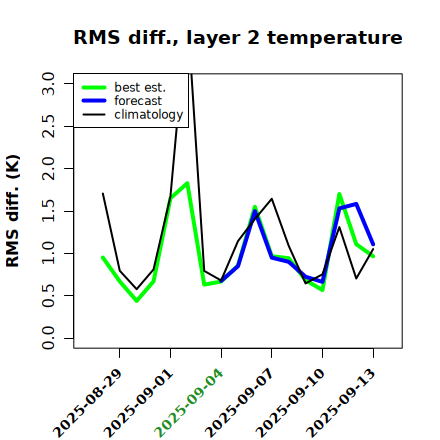 RMS diff., layer 2 temperature

best est.
forecast
climatology

RMS diff. (K)

0.0
0.5
1.0
1.5
2.0
2.5
3.0

2025-08-29
2025-09-01
2025-09-04
2025-09-07
2025-09-10
2025-09-13